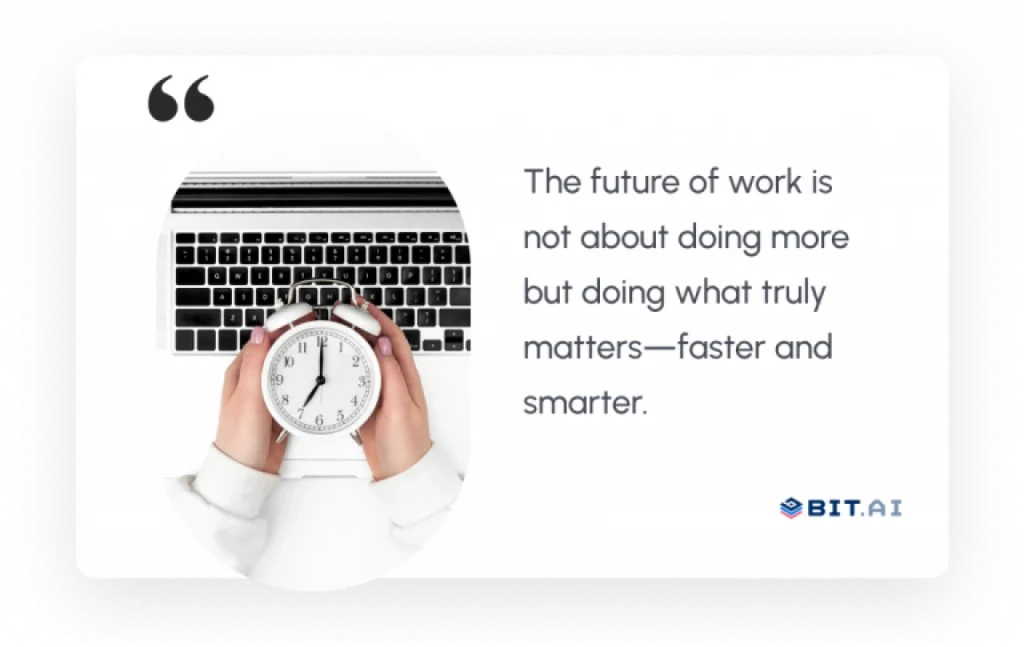 “

The future of work is not about doing more but doing what truly matters—faster and smarter.

BIT.AI